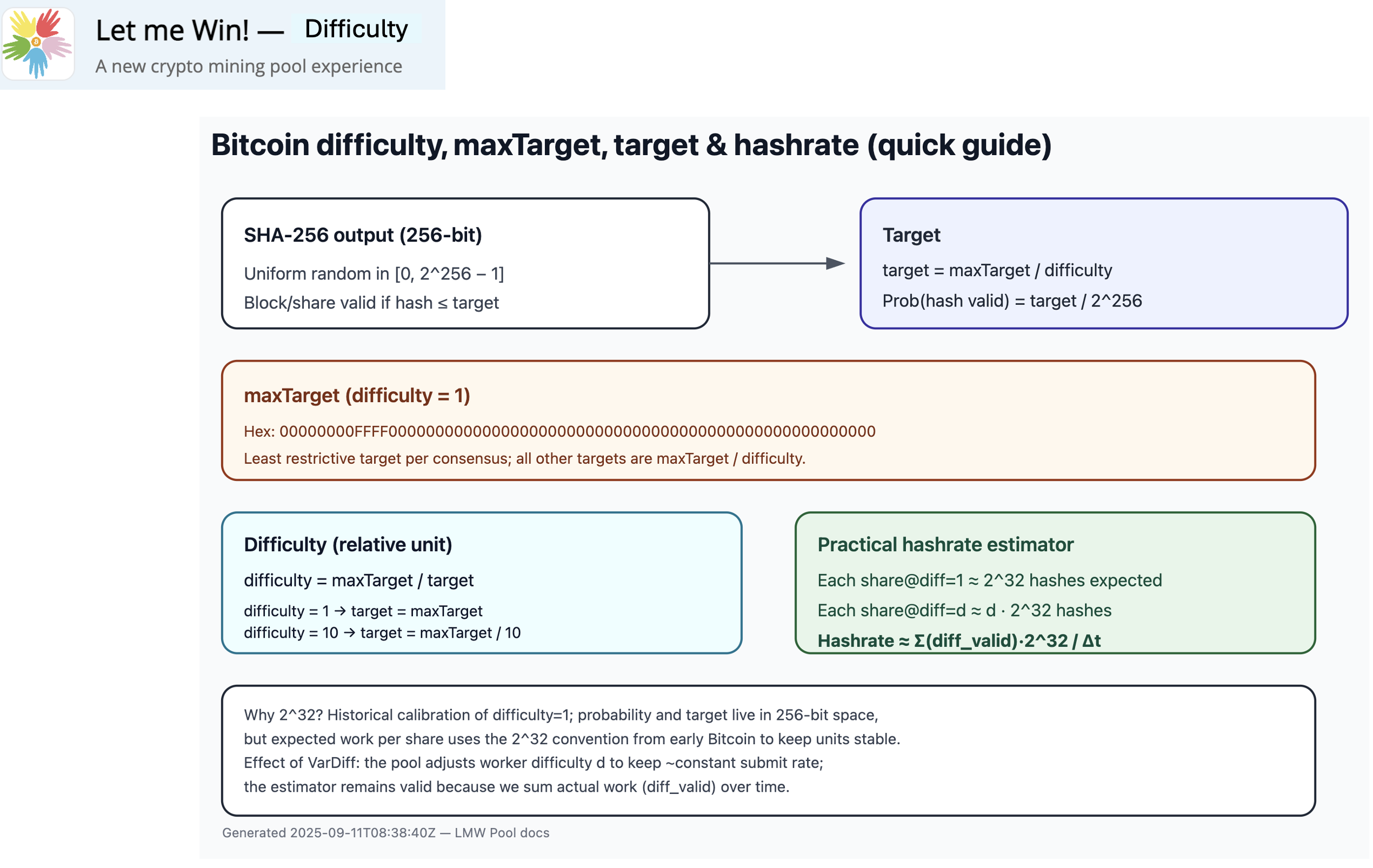 Let me Win! — Difficulty
A new crypto mining pool experience

Bitcoin difficulty, maxTarget, target & hashrate (quick guide)

SHA-256 output (256-bit)
Uniform random in [0, 2^256 – 1]
Block/share valid if hash ≤ target

Target
target = maxTarget / difficulty
Prob(hash valid) = target / 2^256

maxTarget (difficulty = 1)
Hex: 00000000FFFF0000000000000000000000000000000000000000000000000000
Least restrictive target per consensus; all other targets are maxTarget / difficulty.

Difficulty (relative unit)
difficulty = maxTarget / target
difficulty = 1 → target = maxTarget
difficulty = 10 → target = maxTarget / 10

Practical hashrate estimator
Each share@diff=1 ≈ 2^32 hashes expected
Each share@diff=d ≈ d · 2^32 hashes
Hashrate ≈ Σ(diff_valid)·2^32 / Δt

Why 2^32? Historical calibration of difficulty=1; probability and target live in 256-bit space, but expected work per share uses the 2^32 convention from early Bitcoin to keep units stable. Effect of VarDiff: the pool adjusts worker difficulty d to keep ~constant submit rate; the estimator remains valid because we sum actual work (diff_valid) over time.

Generated 2025-09-11T08:38:40Z — LMW Pool docs